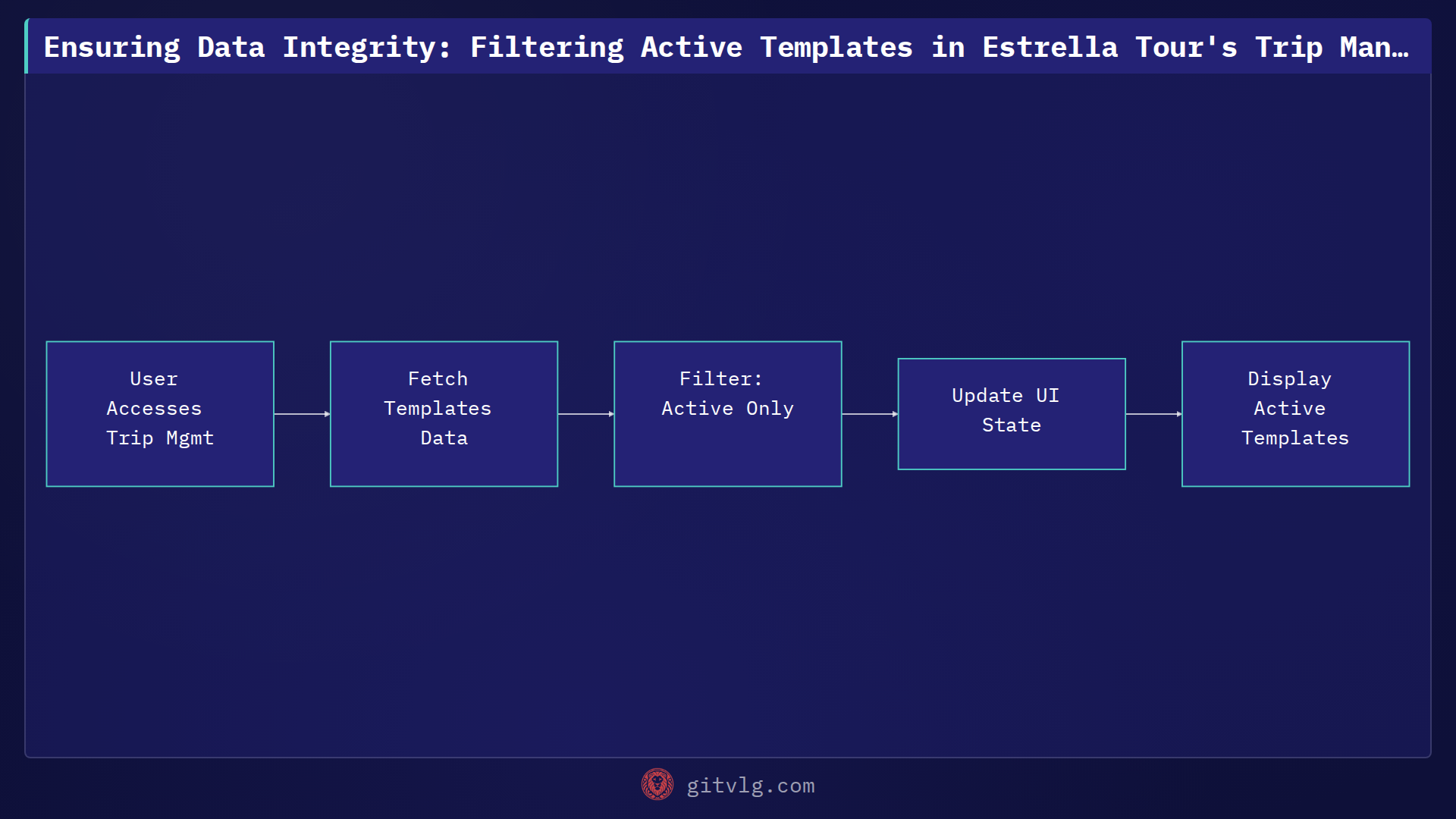 Ensuring Data Integrity: Filtering Active Templates in Estrella Tour's Trip Man…

User Accesses Trip Mgmt

Fetch Templates Data

Filter: Active Only

Update UI State

Display Active Templates

gitvlg.com